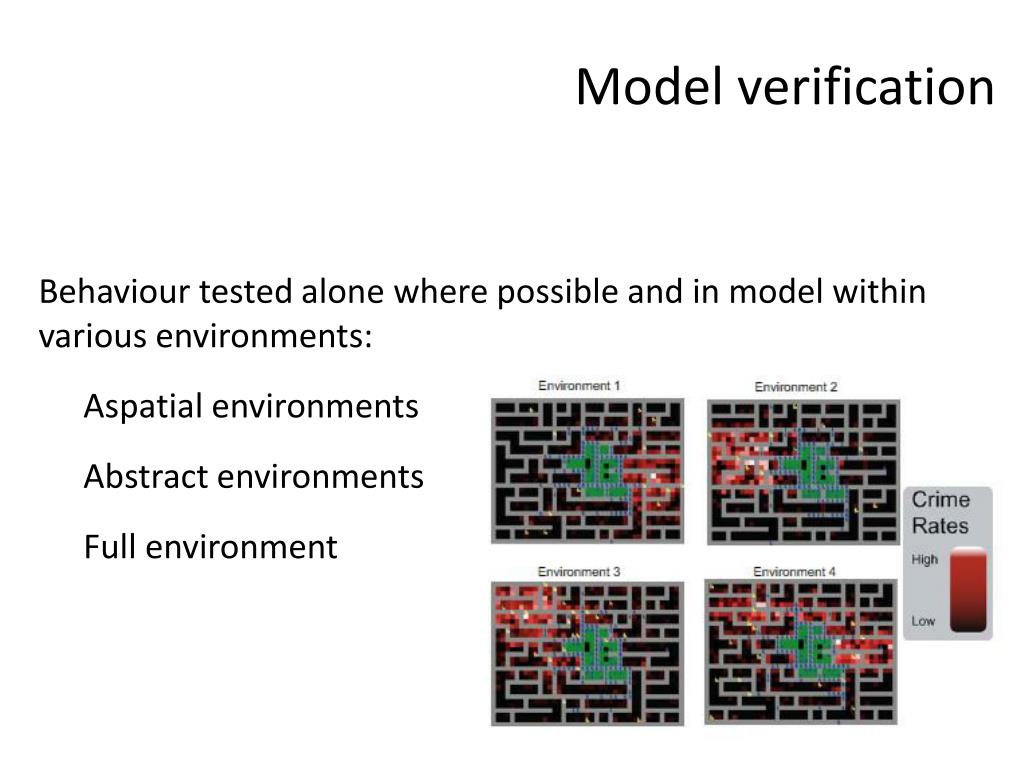 Model verification

Behaviour tested alone where possible and in model within various environments:

Aspatial environments

Abstract environments

Full environment

Environment 1

Environment 2

Environment 3

Environment 4

Crime Rates

High

Low